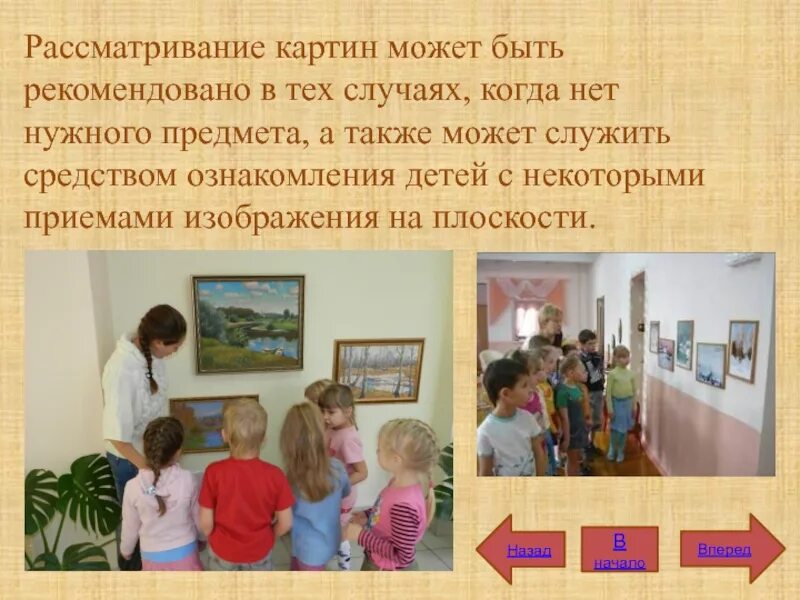 Рассматривание картин может быть рекомендовано в тех случаях, когда нет нужного предмета, а также может служить средством ознакомления детей с некоторыми приемами изображения на плоскости.

Назад

В начало

Вперед